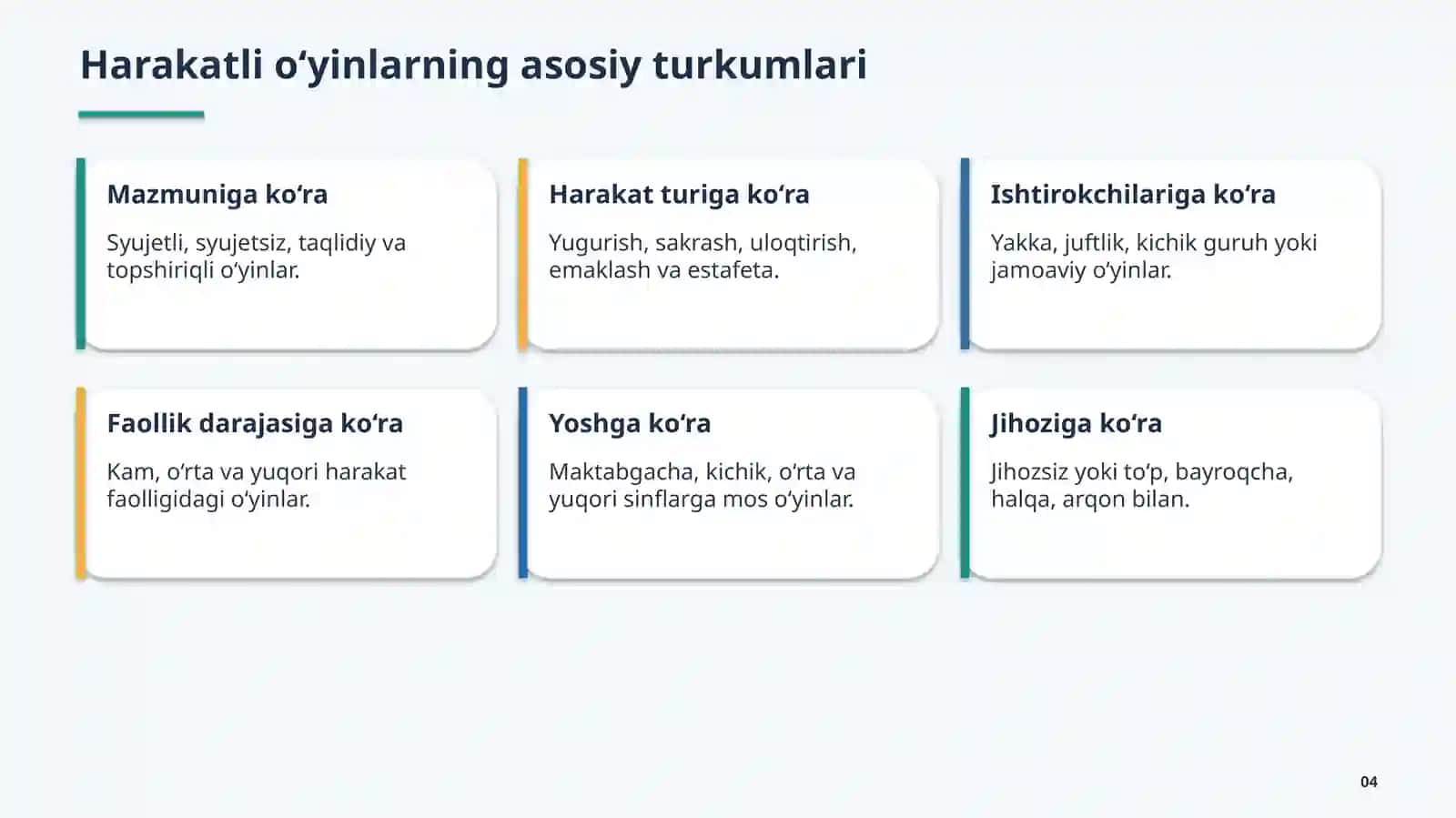 Harakatli o'yinlarning asosiy turkumlari

Mazmuniga ko'ra

Syujetli, syujetsiz, taqlidiy va topshiriqli o'yinlar.

Harakat turiga ko'ra

Yugurish, sakrash, uloqtirish, emaklash va estafeta.

Ishtirokchilariga ko'ra

Yakka, juftlik, kichik guruh yoki jamoaviy o'yinlar.

Faollik darajasiga ko'ra

Kam, o'rta va yuqori harakat faolligidagi o'yinlar.

Yoshga ko'ra

Maktabgacha, kichik, o'rta va yuqori sinflarga mos o'yinlar.

Jihoziga ko'ra

Jihozsiz yoki to'p, bayroqcha, halqa, arqon bilan.

04